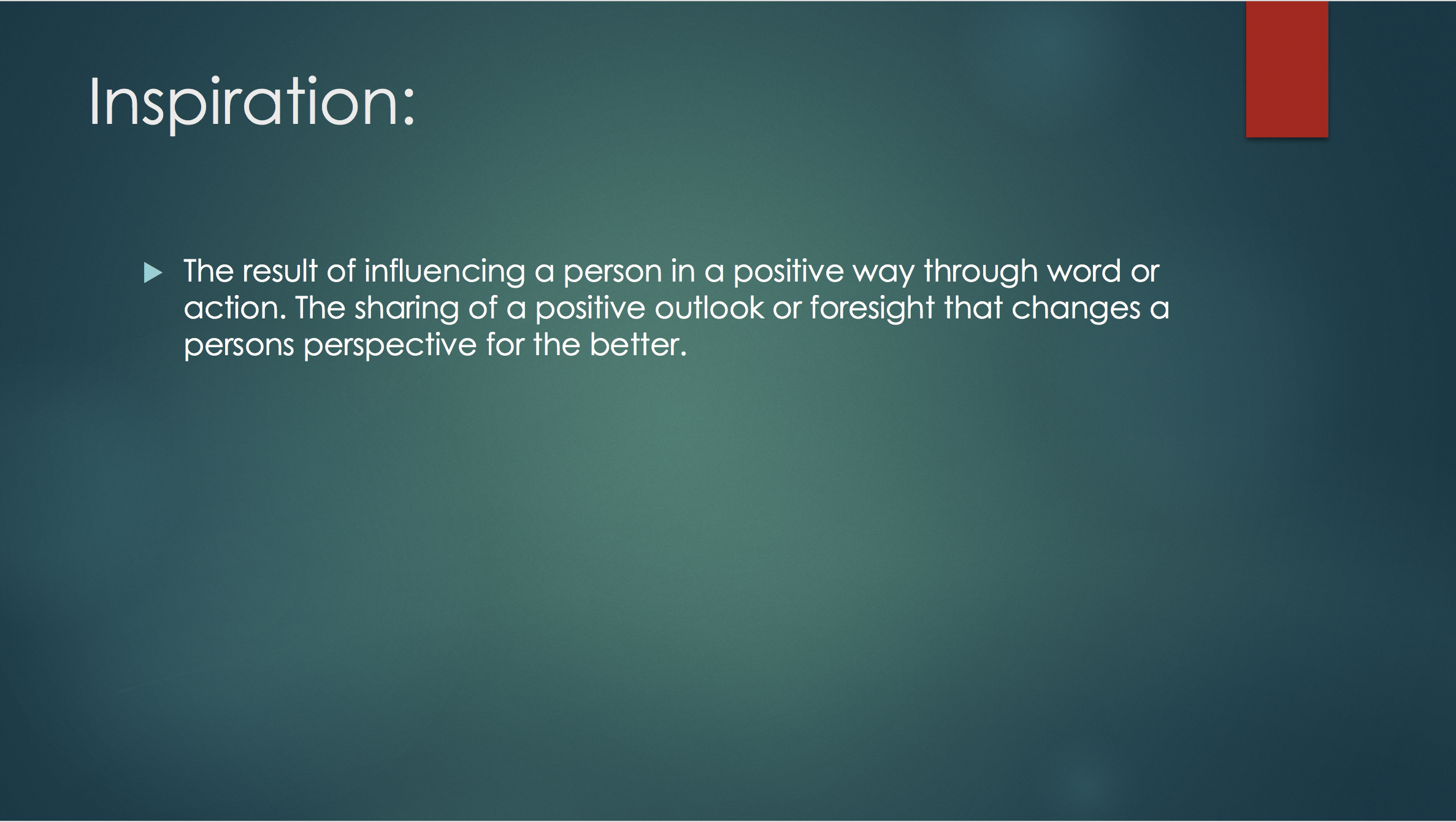 Inspiration:

The result of influencing a person in a positive way through word or action. The sharing of a positive outlook or foresight that changes a persons perspective for the better.